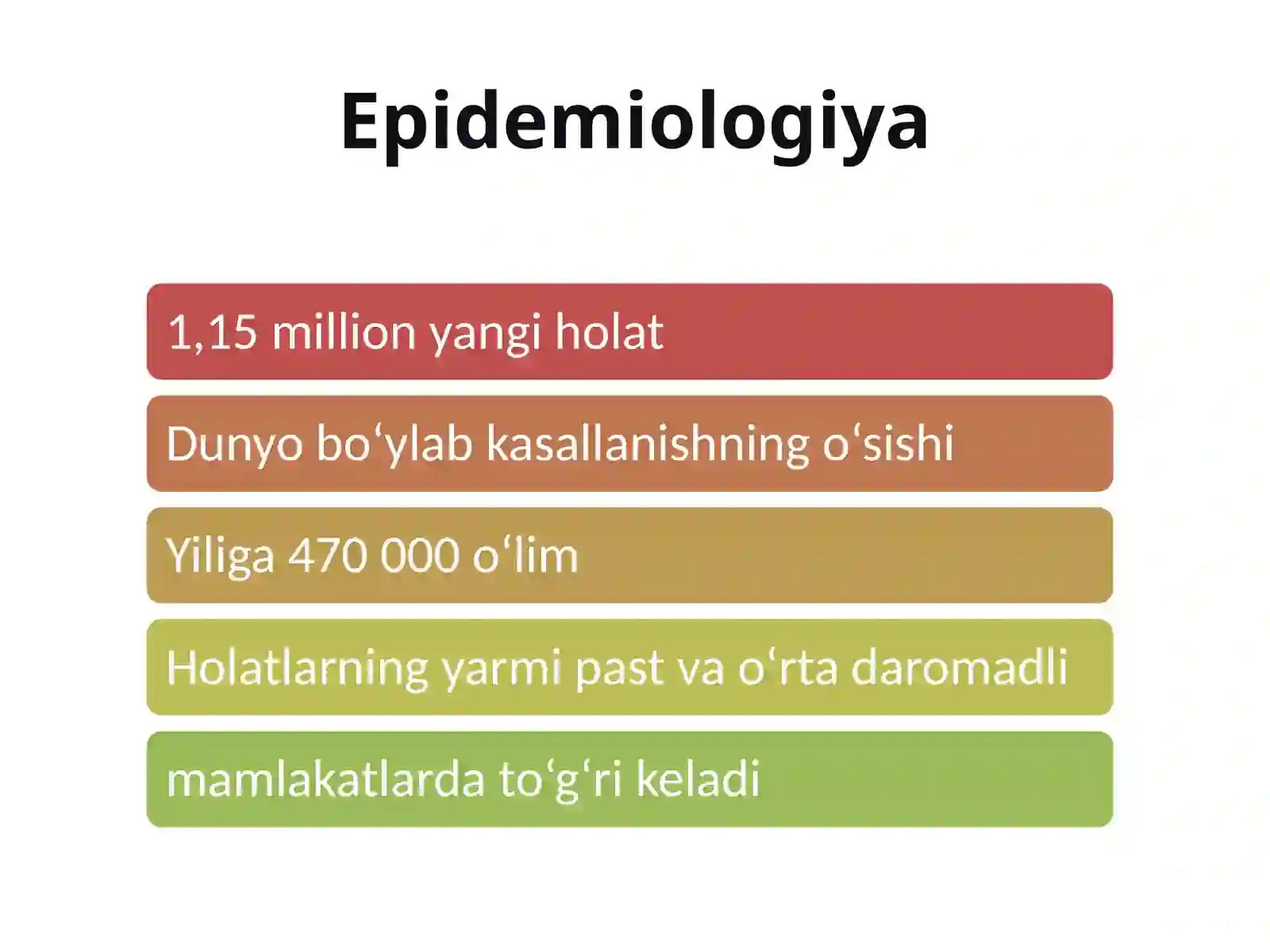 Epidemiologiya

1,15 million yangi holat

Dunyo bo‘ylab kasallanishning o‘sishi

Yiliga 470 000 o‘lim

Holatlarning yarmi past va o‘rta daromadli

mamlakatlarda to‘g‘ri keladi